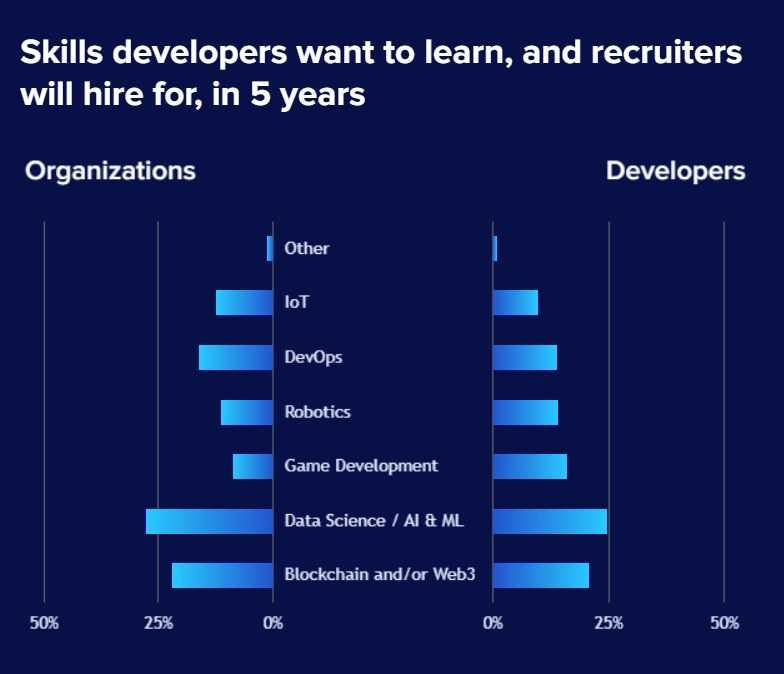 Skills developers want to learn, and recruiters will hire for, in 5 years

Organizations

Developers

Other

IoT

DevOps

Robotics

Game Development

Data Science / AI & ML

Blockchain and/or Web3

50%

25%

0%

0%

25%

50%